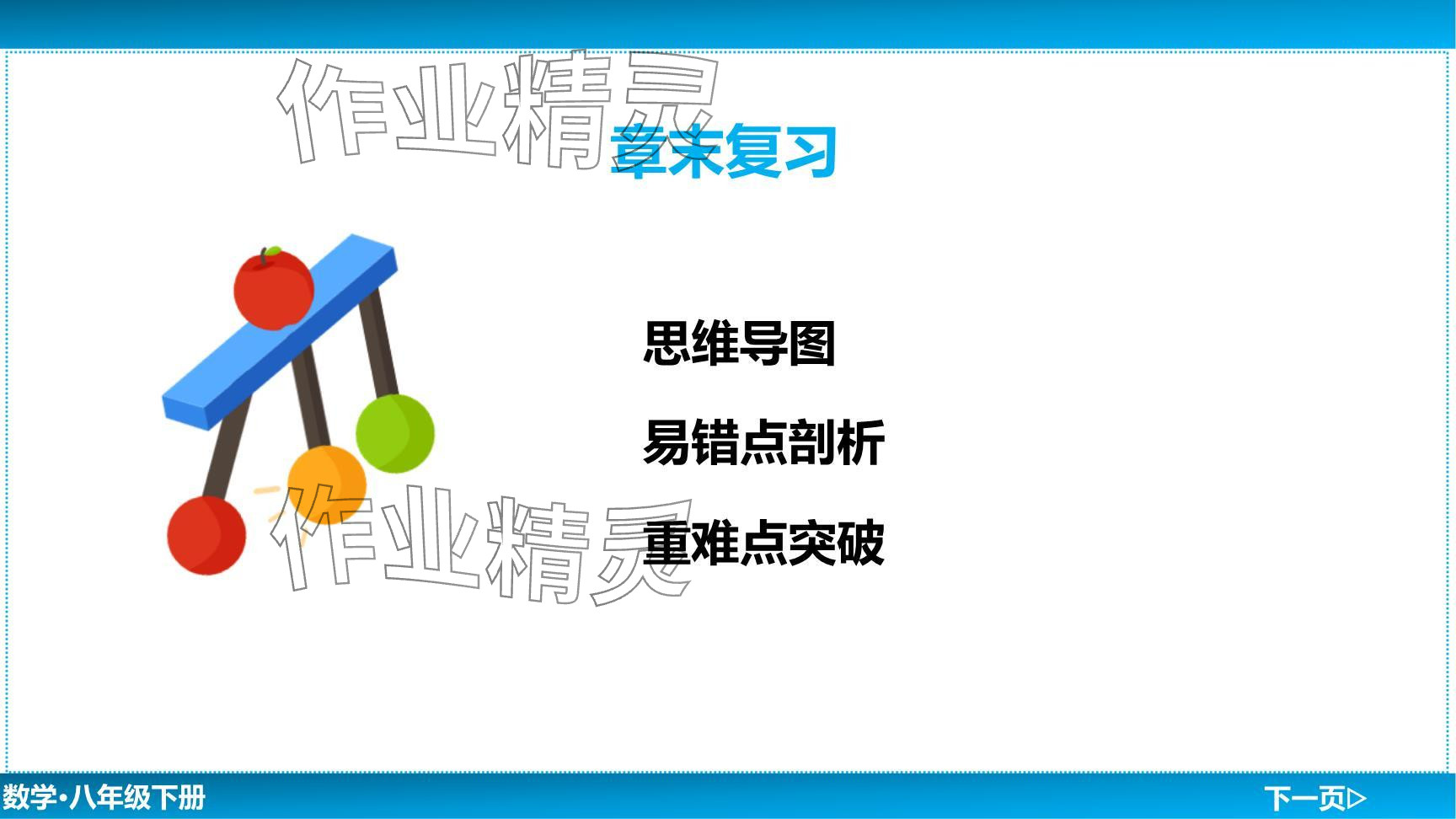 作业精灵

章末复习

思维导图

易错点剖析

重难点突破

作业精灵

数学·八年级下册

下一页▷